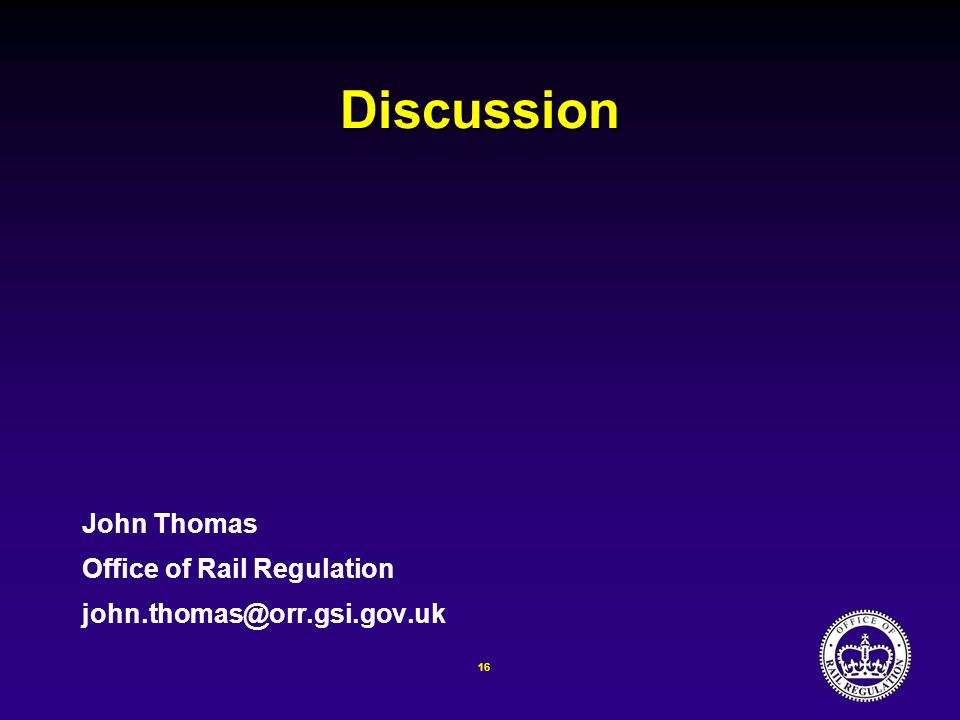 Discussion

John Thomas

Office of Rail Regulation

john.thomas@orr.gsi.gov.uk

16

OFFICE OF RAIL REGULATION